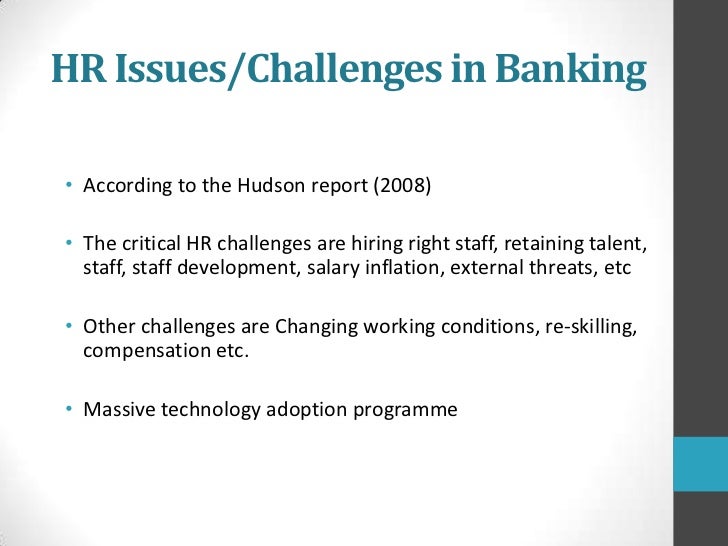 HR Issues/Challenges in Banking

• According to the Hudson report (2008)

• The critical HR challenges are hiring right staff, retaining talent, staff, staff development, salary inflation, external threats, etc

• Other challenges are Changing working conditions, re-skilling, compensation etc.

• Massive technology adoption programme